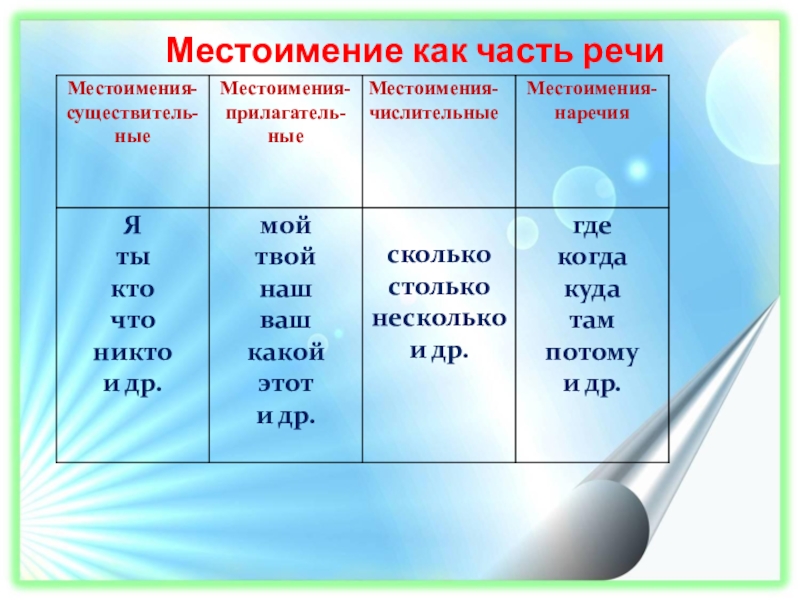 Местоимение как часть речи

| Местоимения-существительные | Местоимения-прилагательные | Местоимения-числительные | Местоимения-наречия |
|---|---|---|---|
| Я ты кто что никто и др. | мой твой наш ваш какой этот и др. | сколько столько несколько и др. | где когда куда там потому и др. |